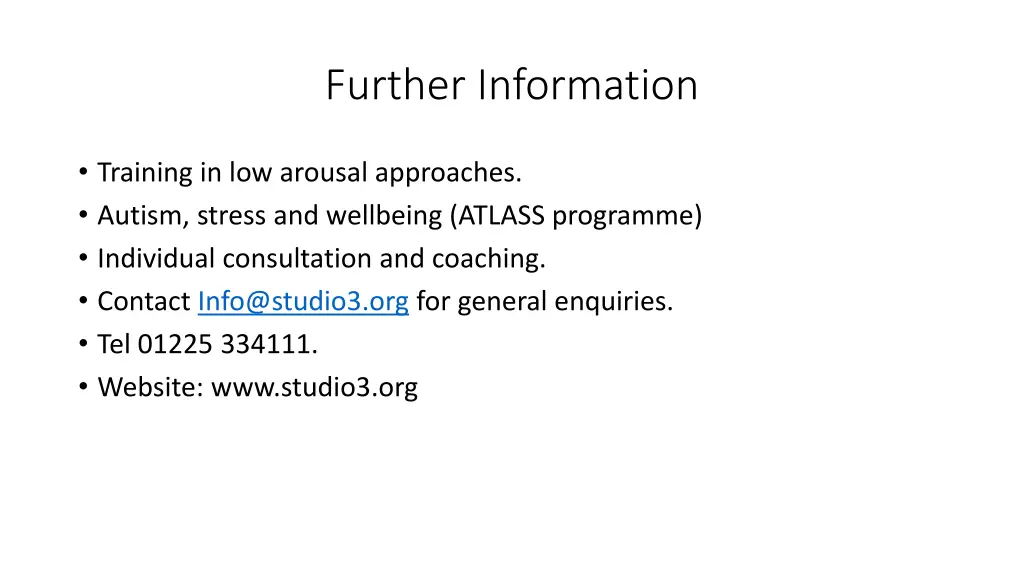 Further Information

• Training in low arousal approaches.
• Autism, stress and wellbeing (ATLASS programme)
• Individual consultation and coaching.
• Contact Info@studio3.org for general enquiries.
• Tel 01225 334111.
• Website: www.studio3.org